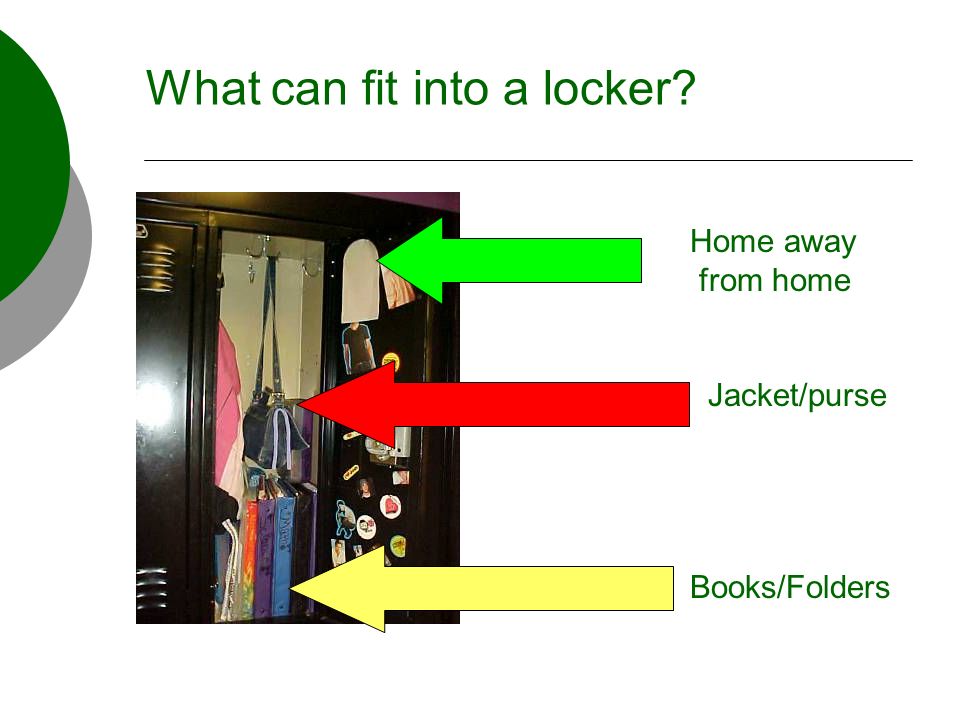 What can fit into a locker?

Home away from home

Jacket/purse

Books/Folders